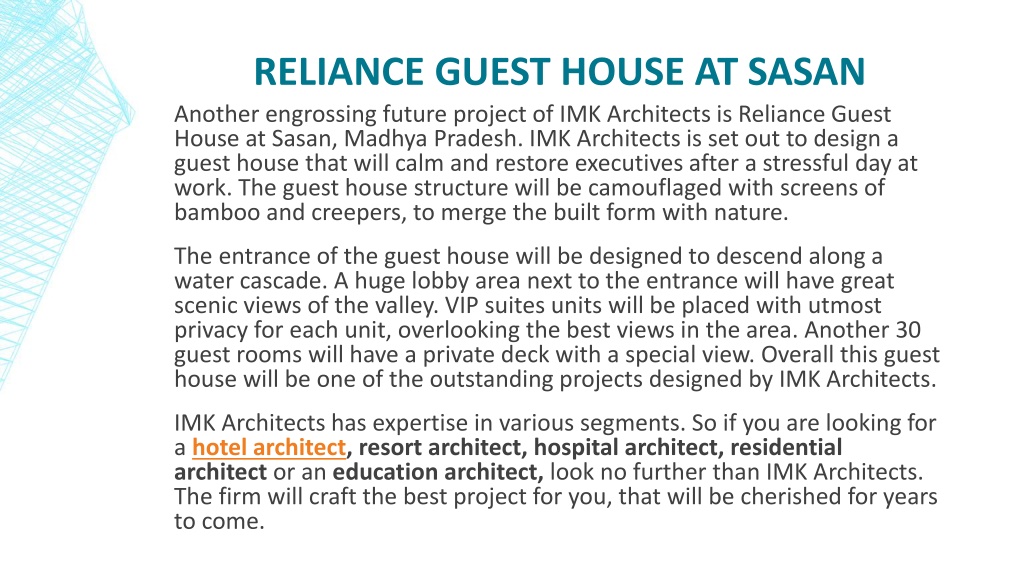 RELIANCE GUEST HOUSE AT SASAN

Another engrossing future project of IMK Architects is Reliance Guest House at Sasan, Madhya Pradesh. IMK Architects is set out to design a guest house that will calm and restore executives after a stressful day at work. The guest house structure will be camouflaged with screens of bamboo and creepers, to merge the built form with nature.

The entrance of the guest house will be designed to descend along a water cascade. A huge lobby area next to the entrance will have great scenic views of the valley. VIP suites units will be placed with utmost privacy for each unit, overlooking the best views in the area. Another 30 guest rooms will have a private deck with a special view. Overall this guest house will be one of the outstanding projects designed by IMK Architects.

IMK Architects has expertise in various segments. So if you are looking for a hotel architect, resort architect, hospital architect, residential architect or an education architect, look no further than IMK Architects. The firm will craft the best project for you, that will be cherished for years to come.